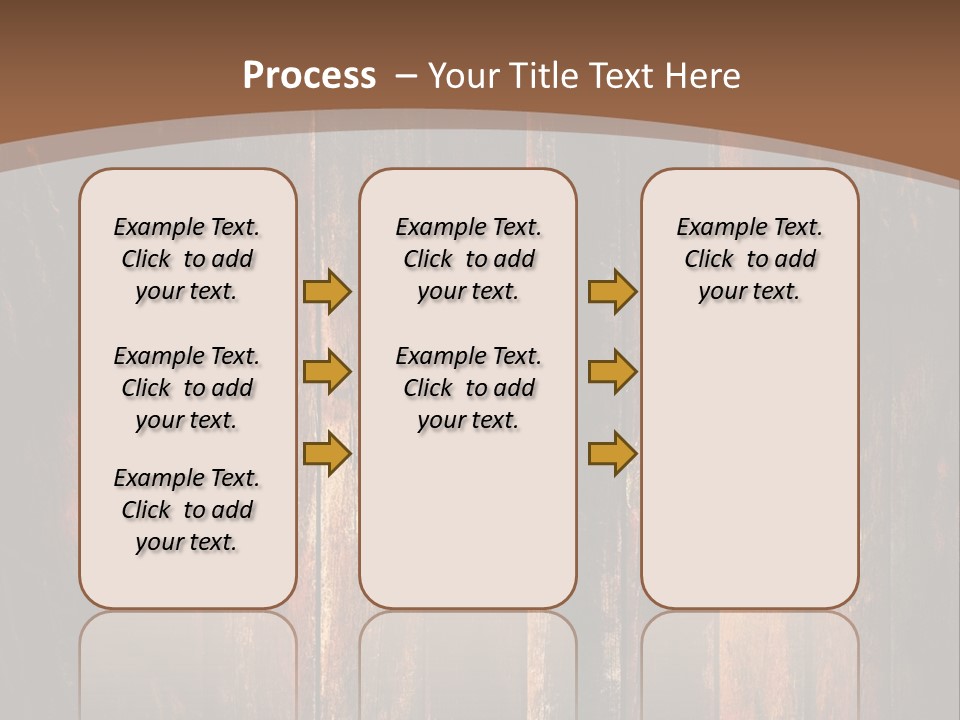 Process – Your Title Text Here

Example Text. Click to add your text.

Example Text. Click to add your text.

Example Text. Click to add your text.

Example Text. Click to add your text.

Example Text. Click to add your text.

Example Text. Click to add your text.